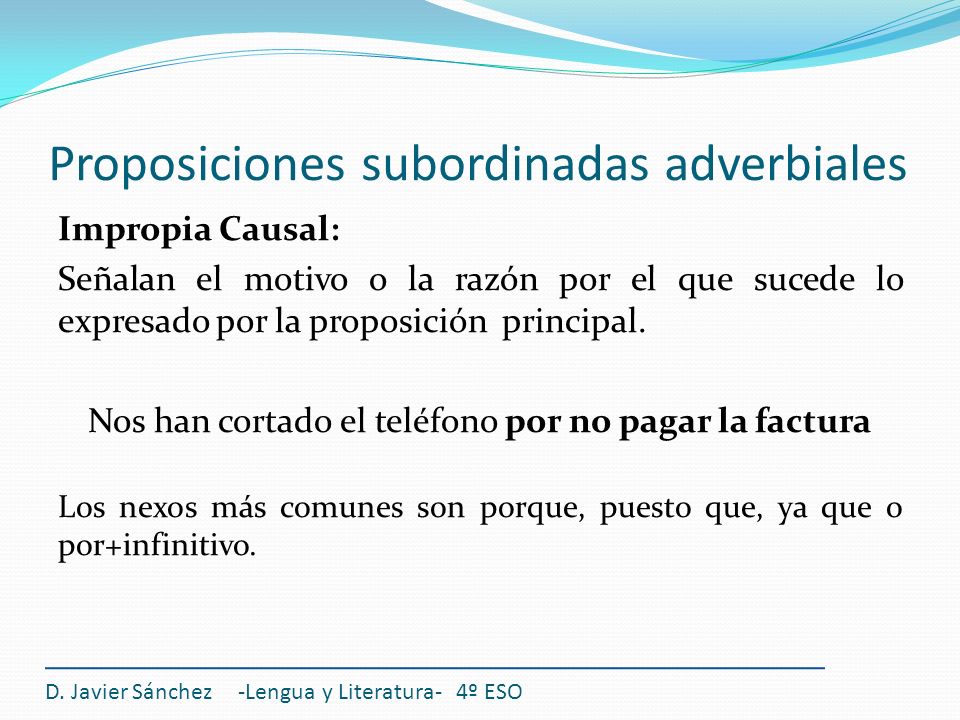 Proposiciones subordinadas adverbiales

Impropia Causal:

Señalan el motivo o la razón por el que sucede lo expresado por la proposición principal.

Nos han cortado el teléfono por no pagar la factura

Los nexos más comunes son porque, puesto que, ya que o por+infinitivo.

D. Javier Sánchez -Lengua y Literatura- 4º ESO